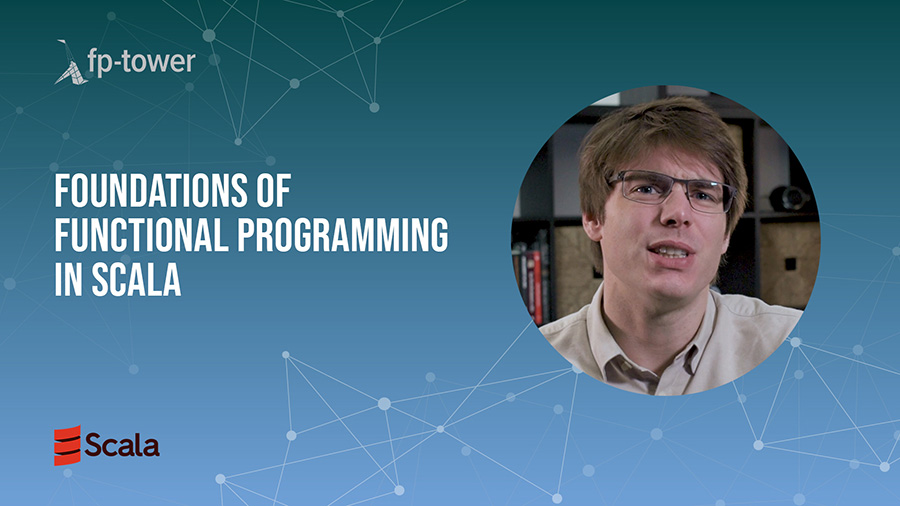 fp-tower

FOUNDATIONS OF FUNCTIONAL PROGRAMMING IN SCALA

Scala